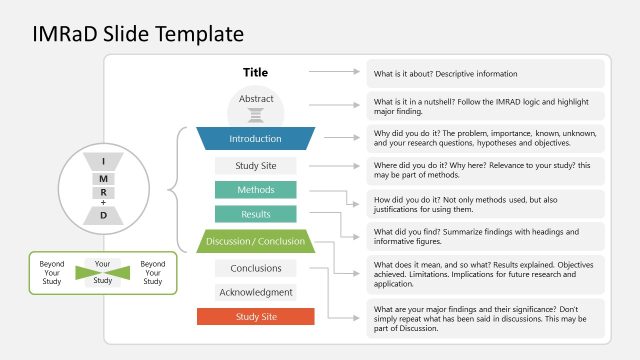 IMRaD Slide Template

I
M
R
+
D

Beyond Your Study

Your Study

Beyond Your Study

Title

Abstract

Introduction

Study Site

Methods

Results

Discussion / Conclusion

Conclusions

Acknowledgment

Study Site

What is it about? Descriptive information

What is it in a nutshell? Follow the IMRAD logic and highlight major finding.

Why did you do it? The problem, importance, known, unknown, and your research questions, hypotheses and objectives.

Where did you do it? Why here? Relevance to your study? this may be part of methods.

How did you do it? Not only methods used, but also justifications for using them.

What did you find? Summarize findings with headings and informative figures.

What does it mean, and so what? Results explained. Objectives achieved. Limitations. Implications for future research and application.

What are your major findings and their significance? Don't simply repeat what has been said in discussions. This may be part of Discussion.